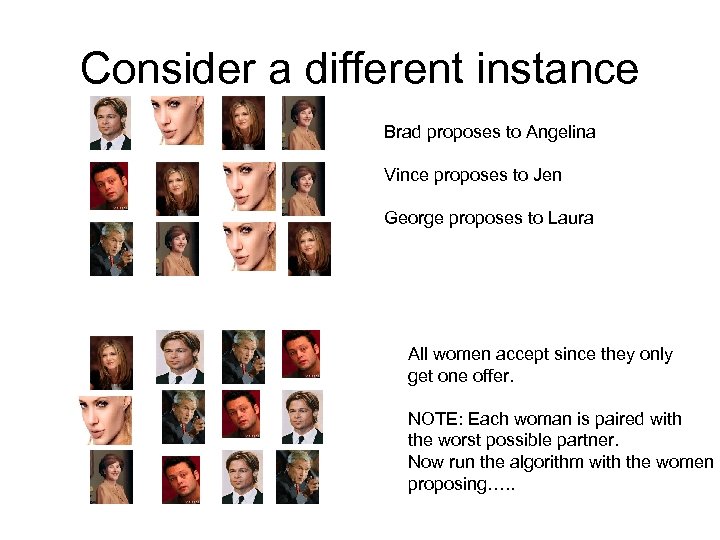 Consider a different instance

Brad proposes to Angelina

Vince proposes to Jen

George proposes to Laura

All women accept since they only get one offer.

NOTE: Each woman is paired with the worst possible partner.
Now run the algorithm with the women proposing…..